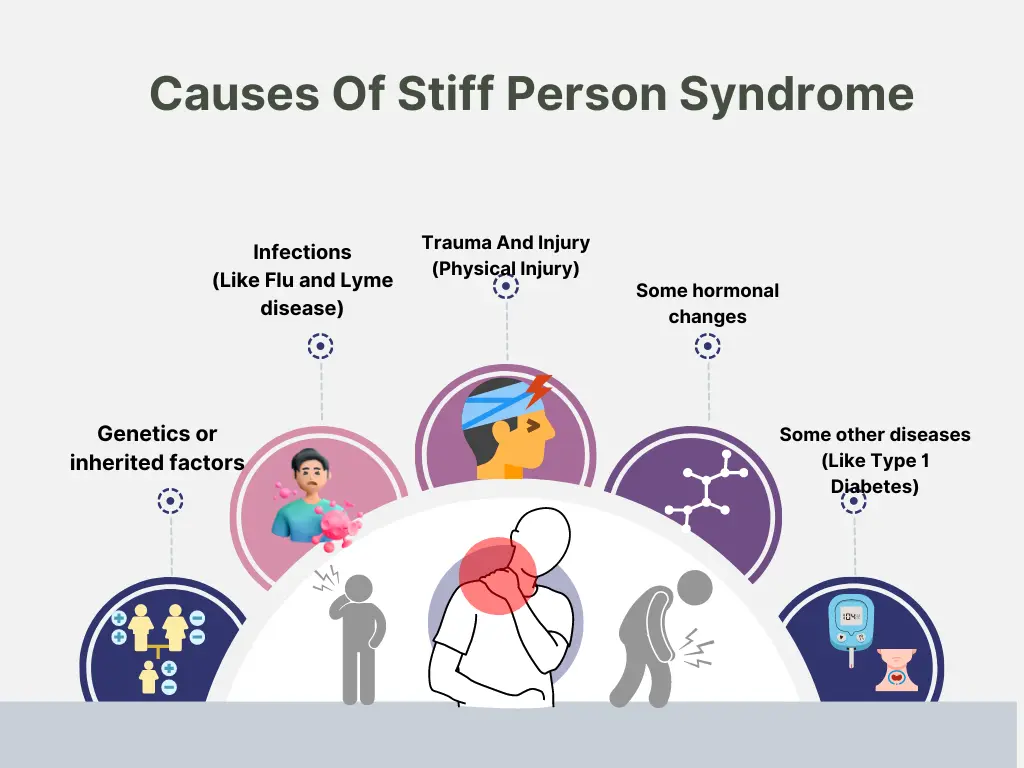 Causes Of Stiff Person Syndrome

Genetics or inherited factors

Infections (Like Flu and Lyme disease)

Trauma And Injury (Physical Injury)

Some hormonal changes

Some other diseases (Like Type 1 Diabetes)

104